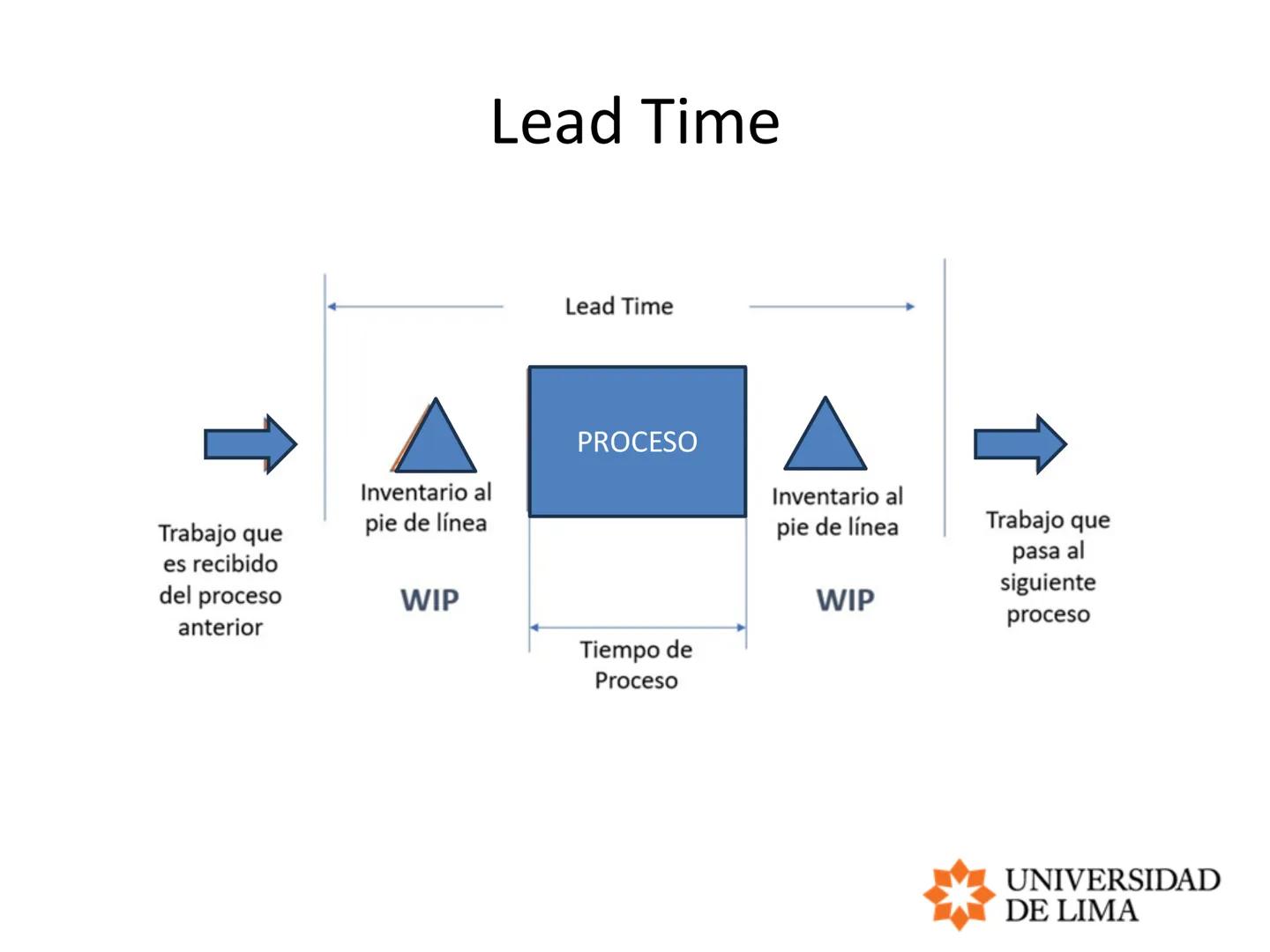 Lead Time

Lead Time

Trabajo que es recibido del proceso anterior

Inventario al pie de línea

WIP

PROCESO

Tiempo de Proceso

Inventario al pie de línea

WIP

Trabajo que pasa al siguiente proceso

UNIVERSIDAD DE LIMA